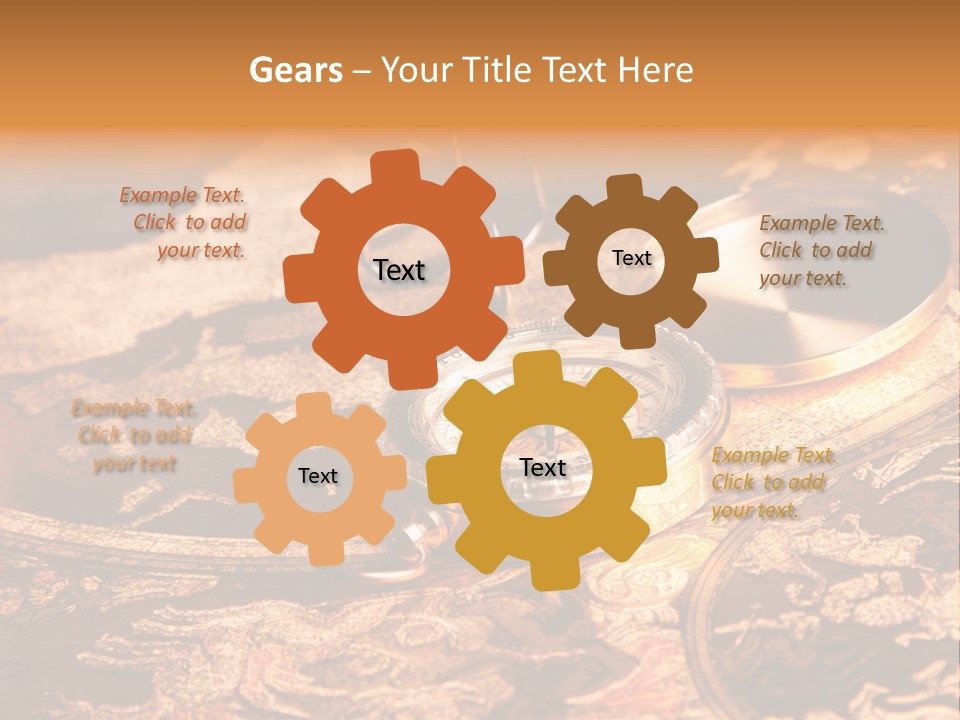 Gears – Your Title Text Here

Example Text. Click to add your text.

Text

Text

Example Text. Click to add your text.

Example Text. Click to add your text

Text

Text

Example Text. Click to add your text.